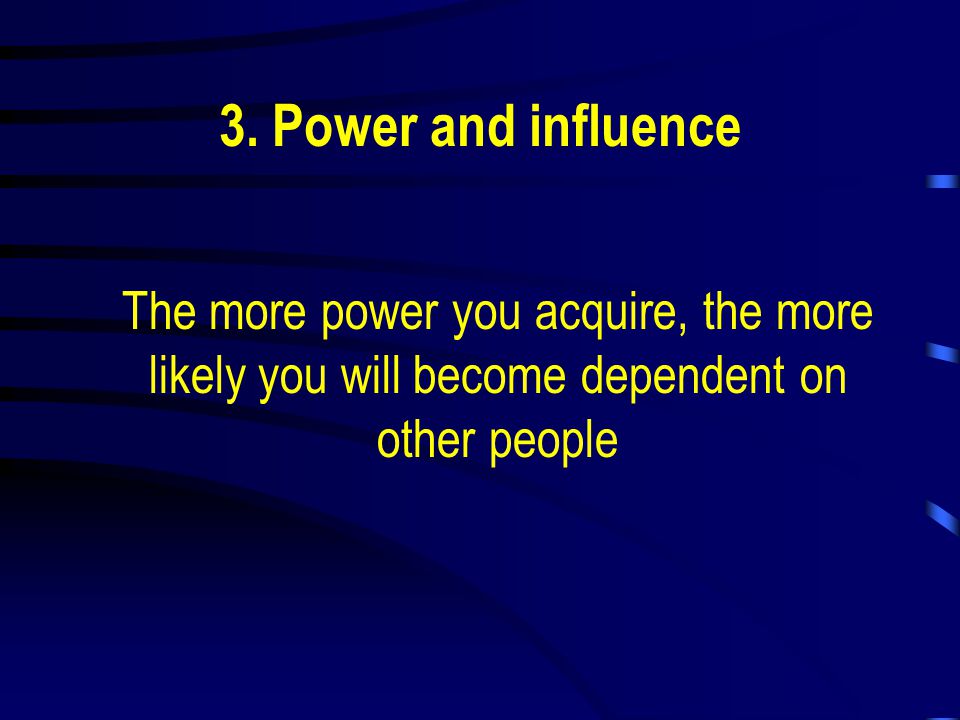 3. Power and influence

The more power you acquire, the more likely you will become dependent on other people